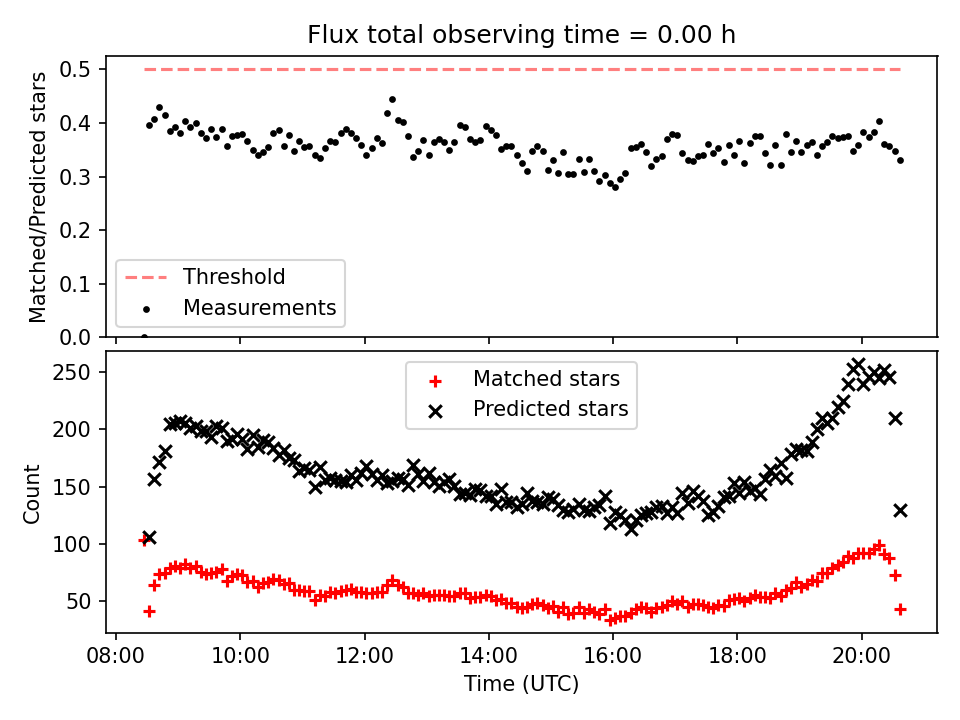 Flux total observing time = 0.00 h

Matched/Predicted stars

0.5
0.4
0.3
0.2
0.1
0.0

Threshold
Measurements

Count

250
200
150
100
50

Matched stars
Predicted stars

08:00
10:00
12:00
14:00
16:00
18:00
20:00

Time (UTC)